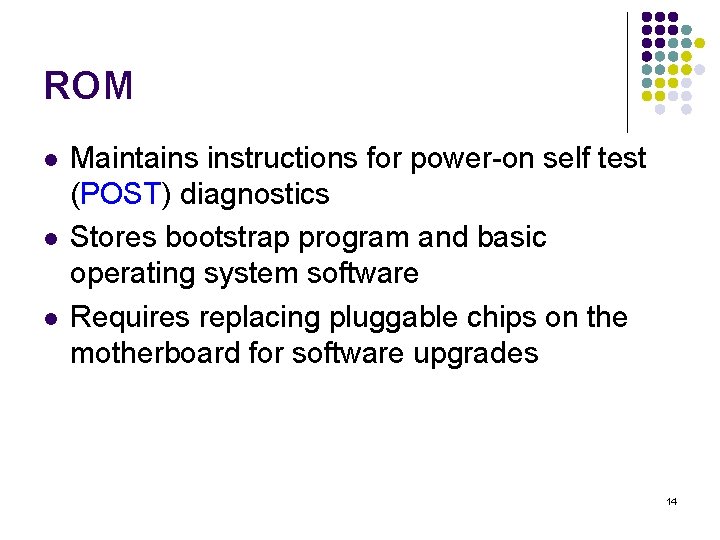 ROM

- Maintains instructions for power-on self test (POST) diagnostics
- Stores bootstrap program and basic operating system software
- Requires replacing pluggable chips on the motherboard for software upgrades

14